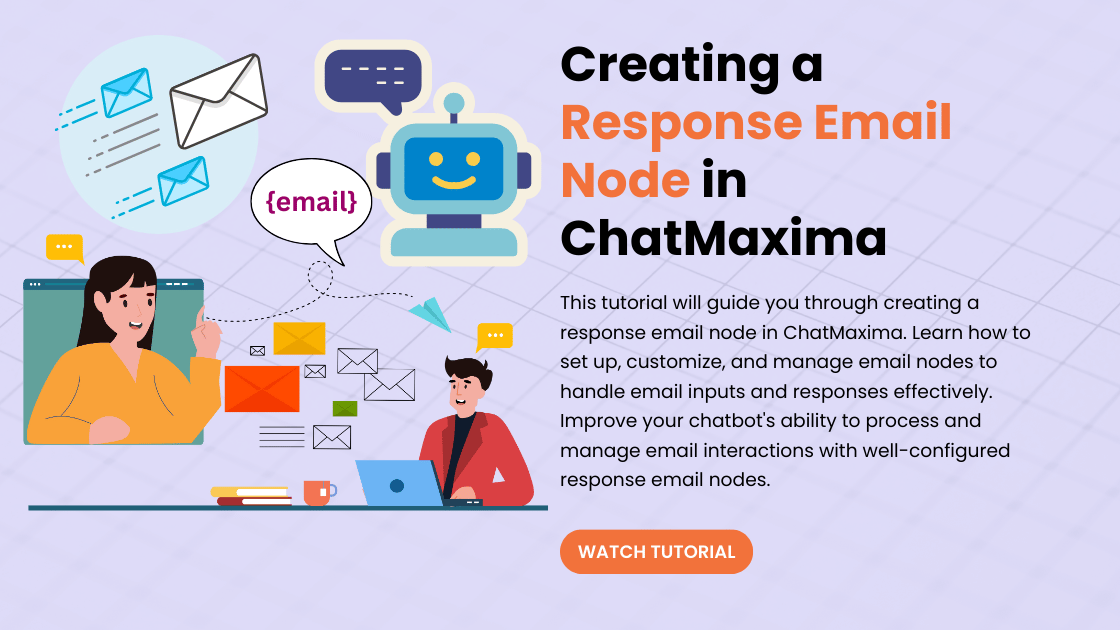 {email}

Creating a Response Email Node in ChatMaxima

This tutorial will guide you through creating a response email node in ChatMaxima. Learn how to set up, customize, and manage email nodes to handle email inputs and responses effectively. Improve your chatbot's ability to process and manage email interactions with well-configured response email nodes.

WATCH TUTORIAL